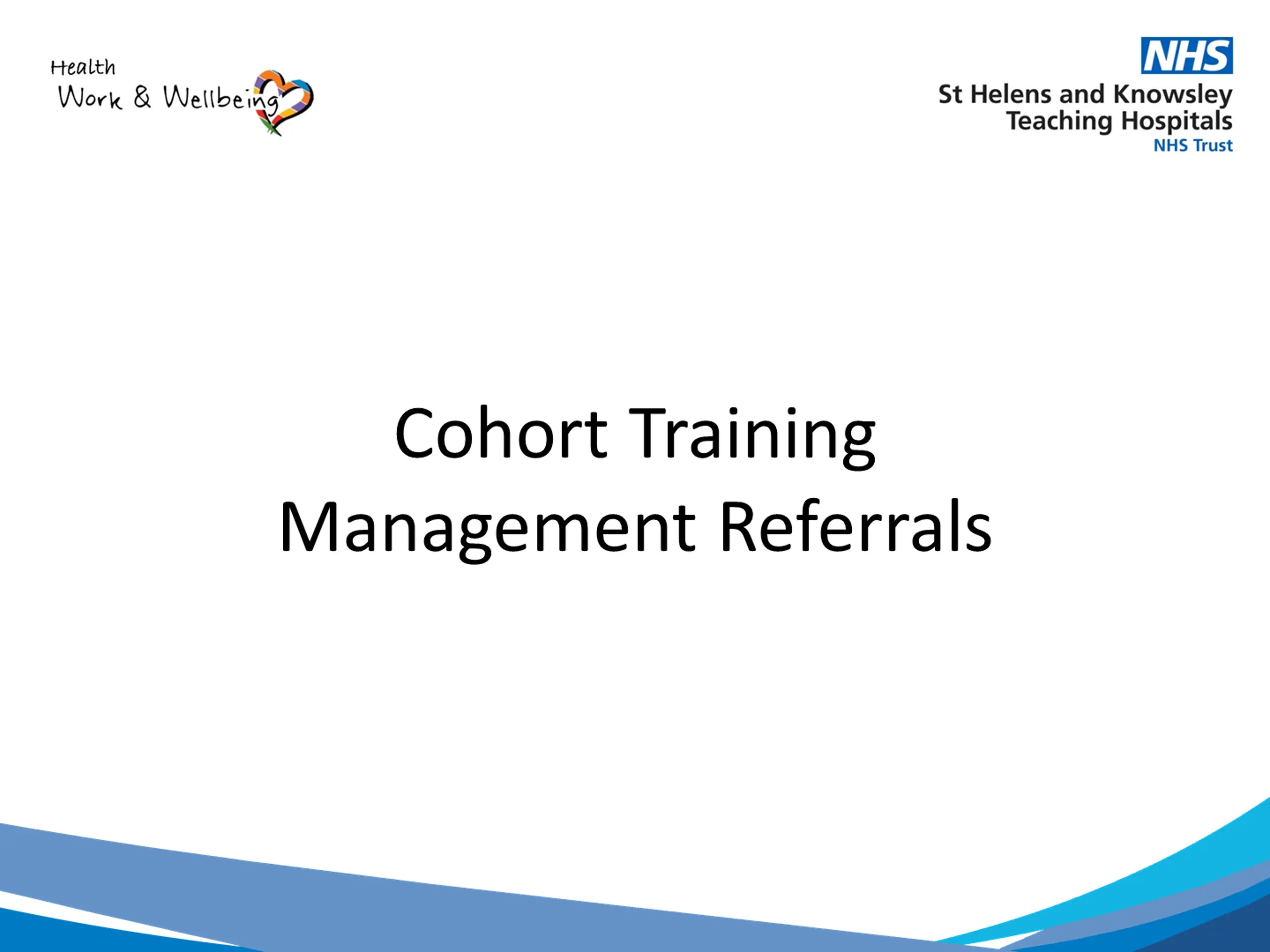 Health
Work & Wellbeing

NHS
St Helens and Knowsley
Teaching Hospitals
NHS Trust

Cohort Training
Management Referrals